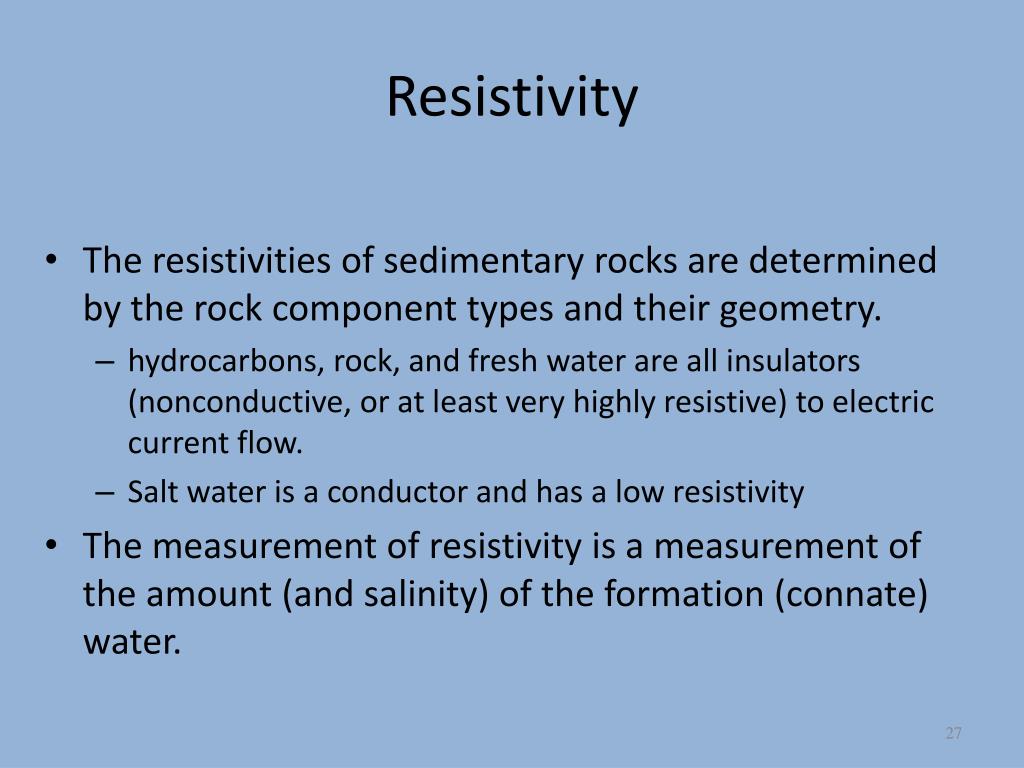 Resistivity

• The resistivities of sedimentary rocks are determined by the rock component types and their geometry.
– hydrocarbons, rock, and fresh water are all insulators (nonconductive, or at least very highly resistive) to electric current flow.
– Salt water is a conductor and has a low resistivity
• The measurement of resistivity is a measurement of the amount (and salinity) of the formation (connate) water.

27